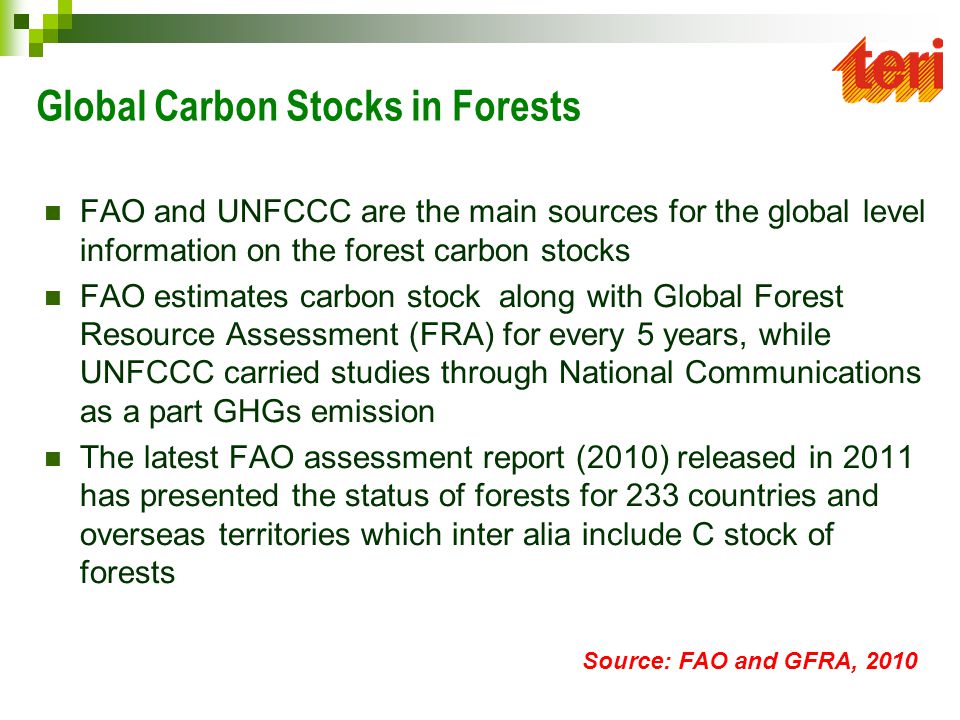 teri

Global Carbon Stocks in Forests

FAO and UNFCCC are the main sources for the global level information on the forest carbon stocks

FAO estimates carbon stock along with Global Forest Resource Assessment (FRA) for every 5 years, while UNFCCC carried studies through National Communications as a part GHGs emission

The latest FAO assessment report (2010) released in 2011 has presented the status of forests for 233 countries and overseas territories which inter alia include C stock of forests

Source: FAO and GFRA, 2010